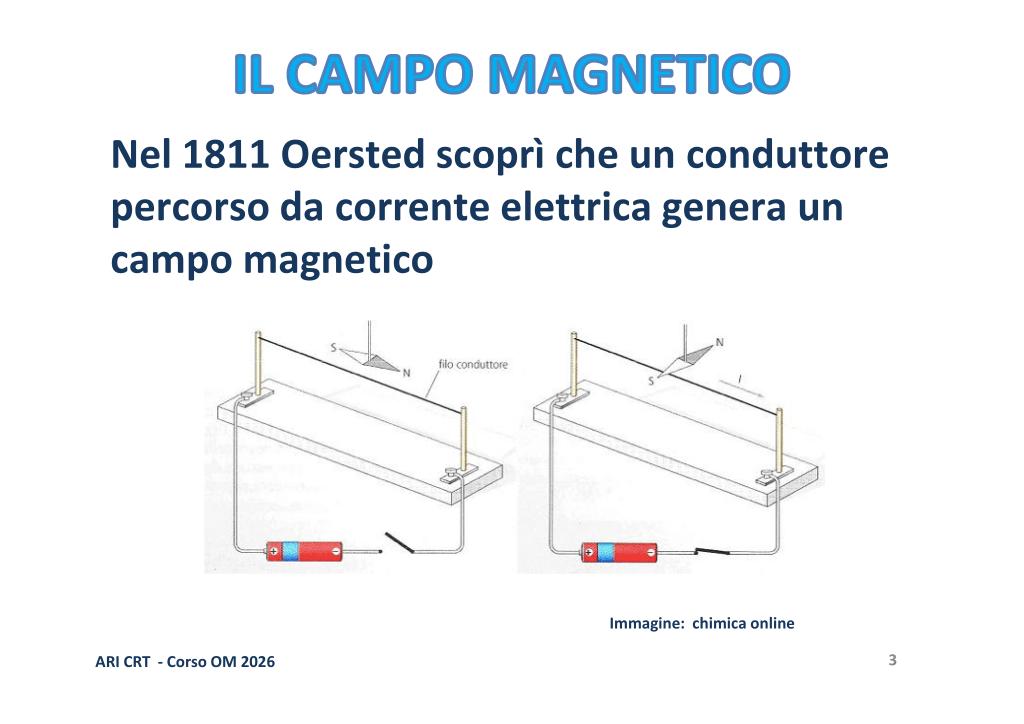 IL CAMPO MAGNETICO

Nel 1811 Oersted scoprì che un conduttore percorso da corrente elettrica genera un campo magnetico

S
N
filo conduttore

N
S
I

Immagine: chimica online

ARI CRT - Corso OM 2026

3